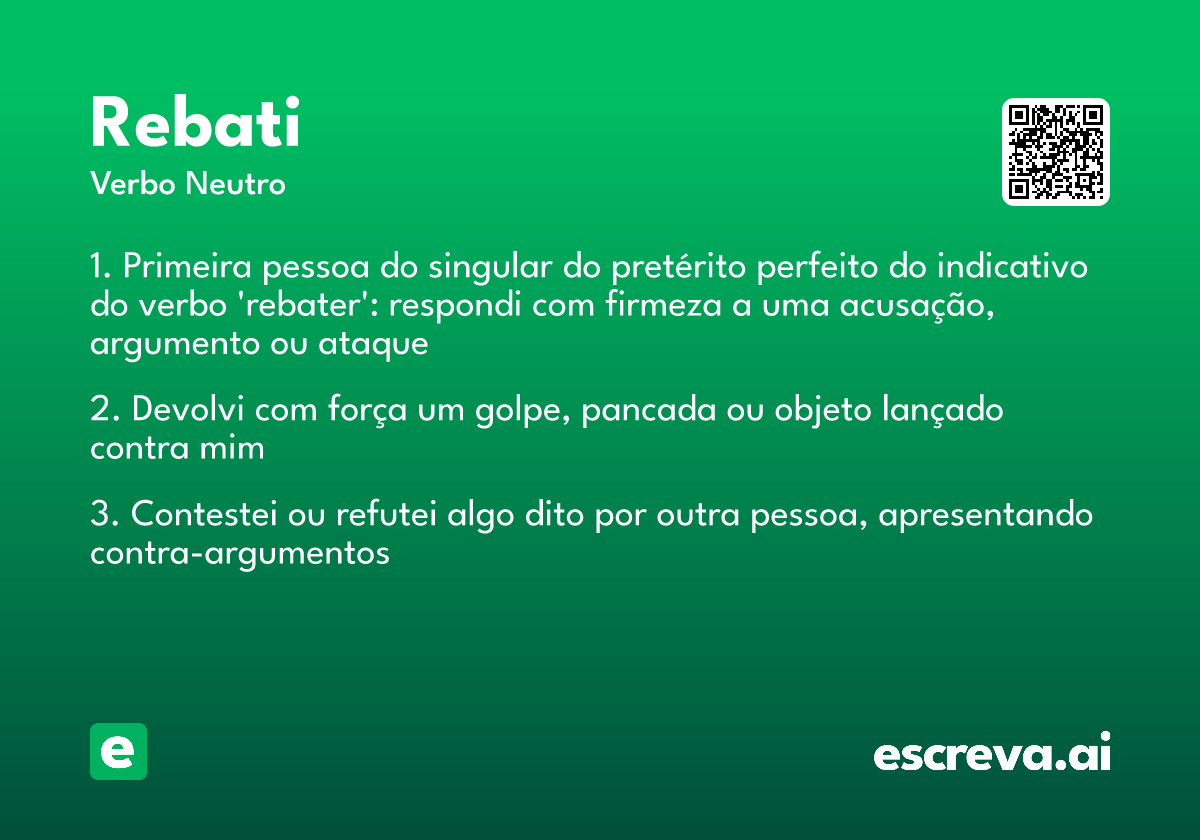 Rebati
Verbo Neutro

1. Primeira pessoa do singular do pretérito perfeito do indicativo do verbo 'rebater': respondi com firmeza a uma acusação, argumento ou ataque

2. Devolvi com força um golpe, pancada ou objeto lançado contra mim

3. Contestei ou refutei algo dito por outra pessoa, apresentando contra-argumentos

e

escreva.ai